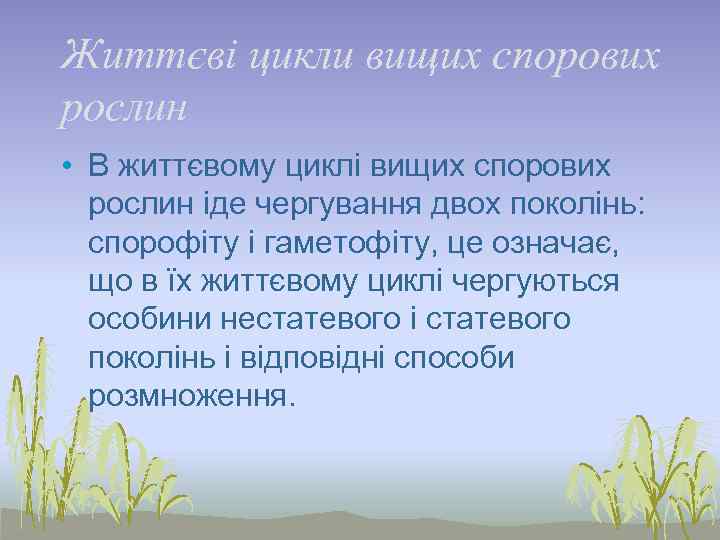 Життєві цикли вищих спорових рослин

• В життєвому циклі вищих спорових рослин іде чергування двох поколінь: спорофіту і гаметофіту, це означає, що в їх життєвому циклі чергуються особини нестатевого і статевого поколінь і відповідні способи розмноження.